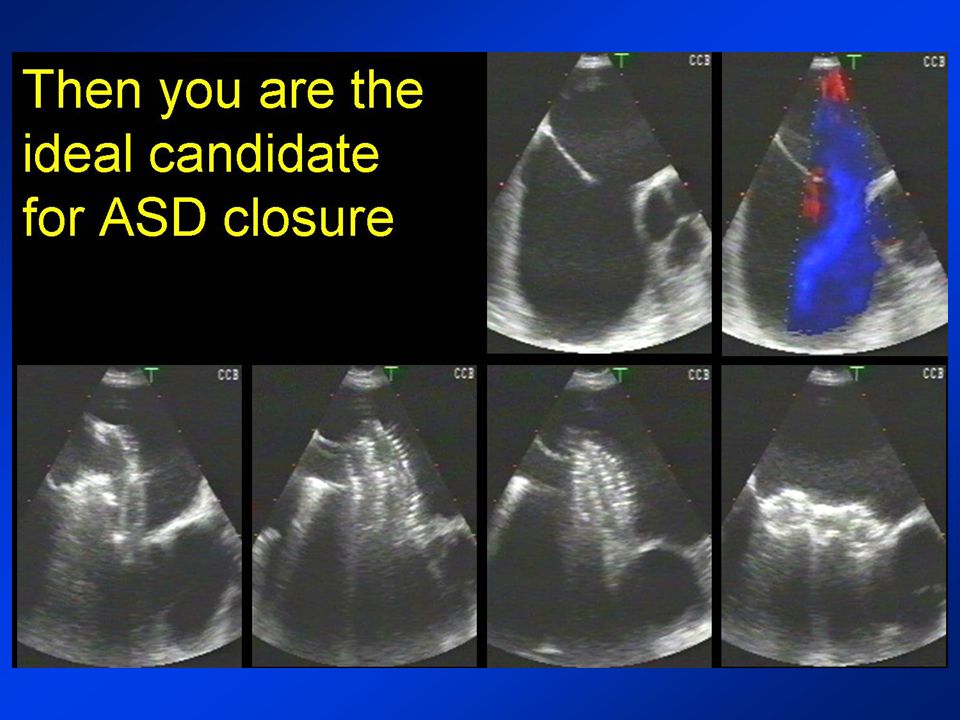 Then you are the ideal candidate for ASD closure

T CCB

T CCB

T CCB

T CCB

T CCB

T CCB